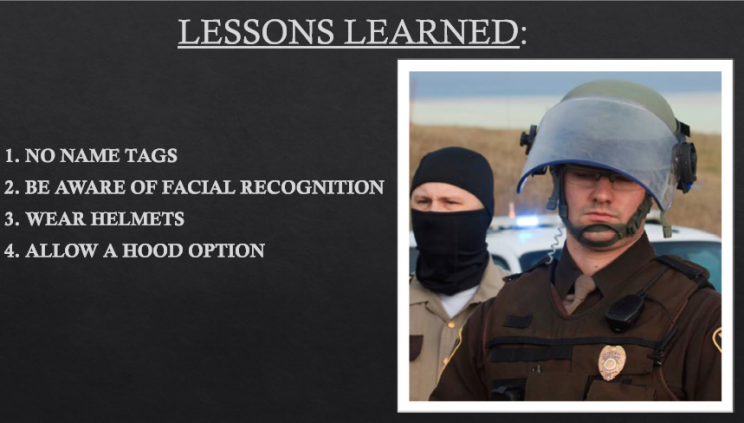 LESSONS LEARNED:

1. NO NAME TAGS
2. BE AWARE OF FACIAL RECOGNITION
3. WEAR HELMETS
4. ALLOW A HOOD OPTION